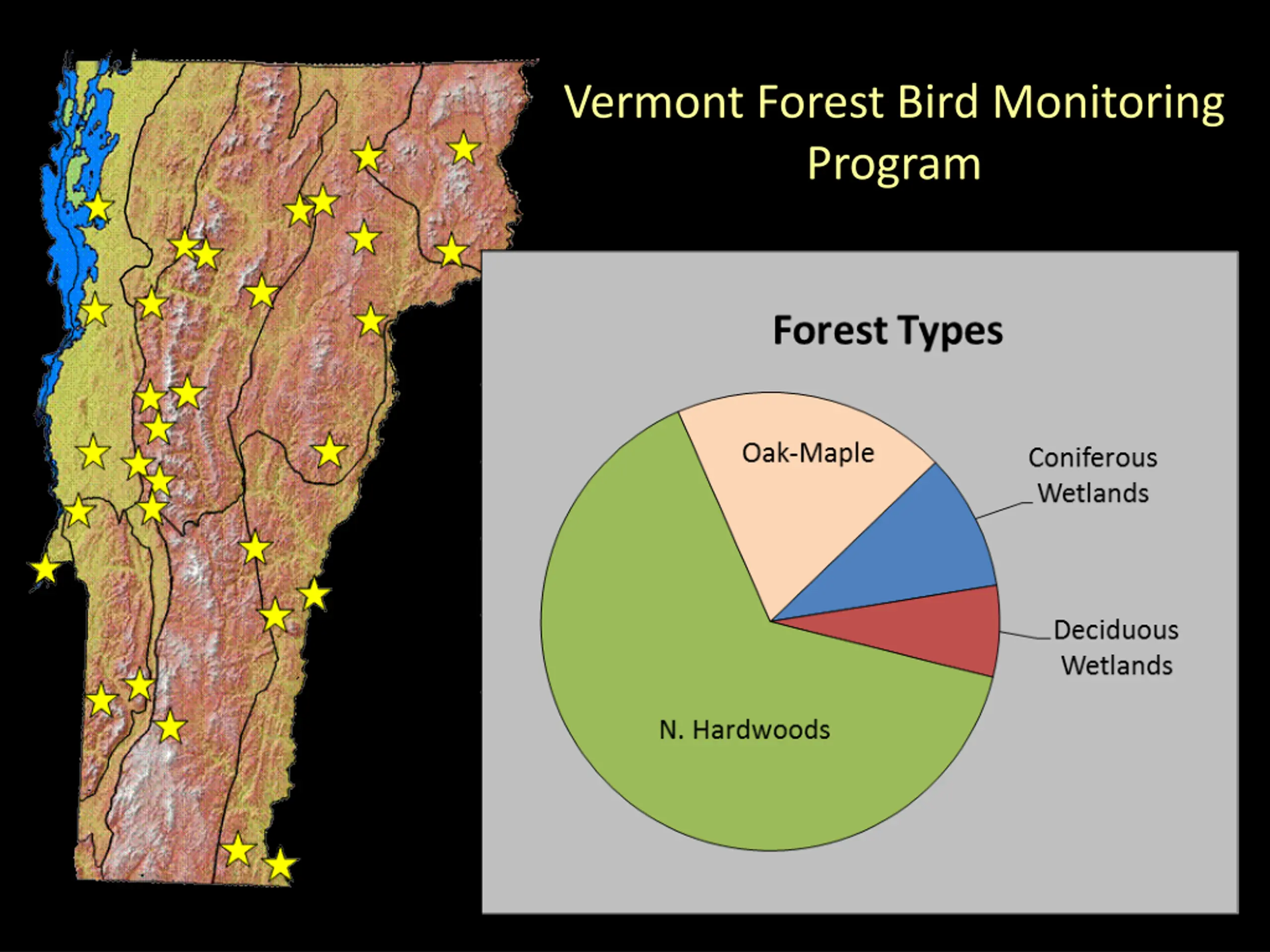 Vermont Forest Bird Monitoring Program

Forest Types

Oak-Maple

Coniferous Wetlands

Deciduous Wetlands

N. Hardwoods